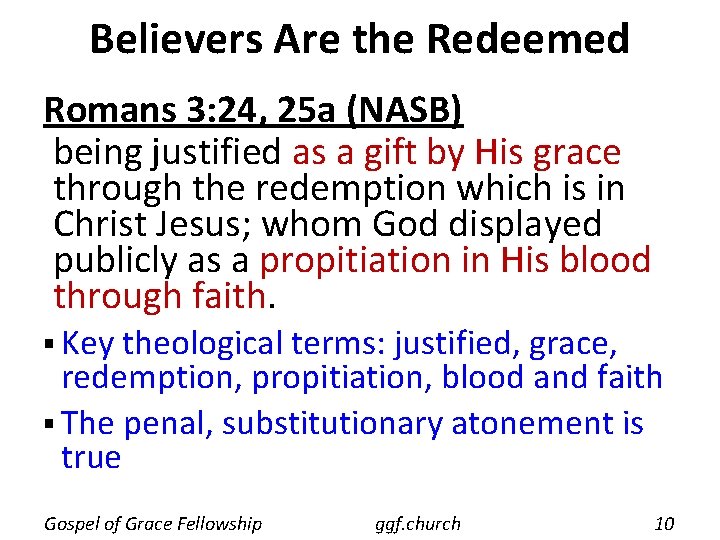 Believers Are the Redeemed

Romans 3:24, 25a (NASB)

being justified as a gift by His grace through the redemption which is in Christ Jesus; whom God displayed publicly as a propitiation in His blood through faith.

• Key theological terms: justified, grace, redemption, propitiation, blood and faith

• The penal, substitutionary atonement is true

Gospel of Grace Fellowship ggf.church 10